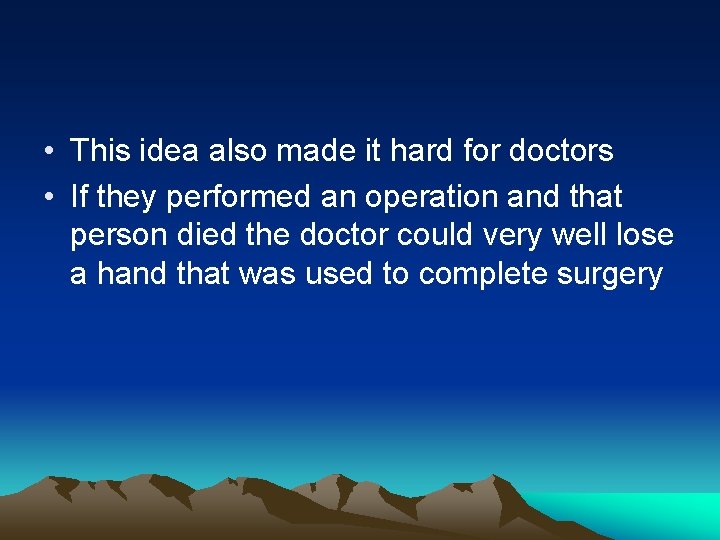 • This idea also made it hard for doctors
• If they performed an operation and that person died the doctor could very well lose a hand that was used to complete surgery